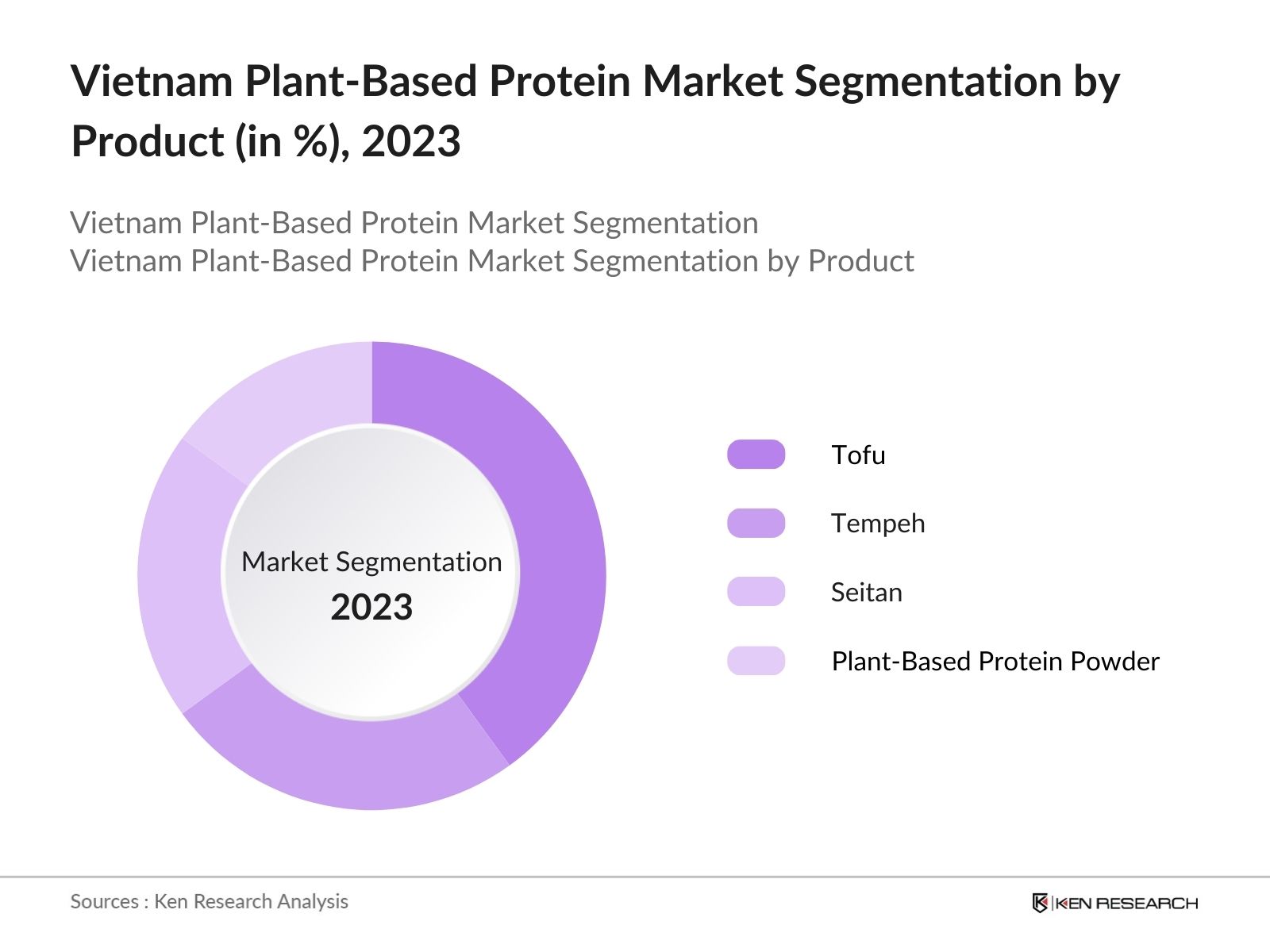 Vietnam Plant-Based Protein Market Segmentation by Product (in %), 2023

Vietnam Plant-Based Protein Market Segmentation
Vietnam Plant-Based Protein Market Segmentation by Product

Market Segmentation
2023

Tofu
Tempeh
Seitan
Plant-Based Protein Powder

Sources : Ken Research Analysis

KEN RESEARCH